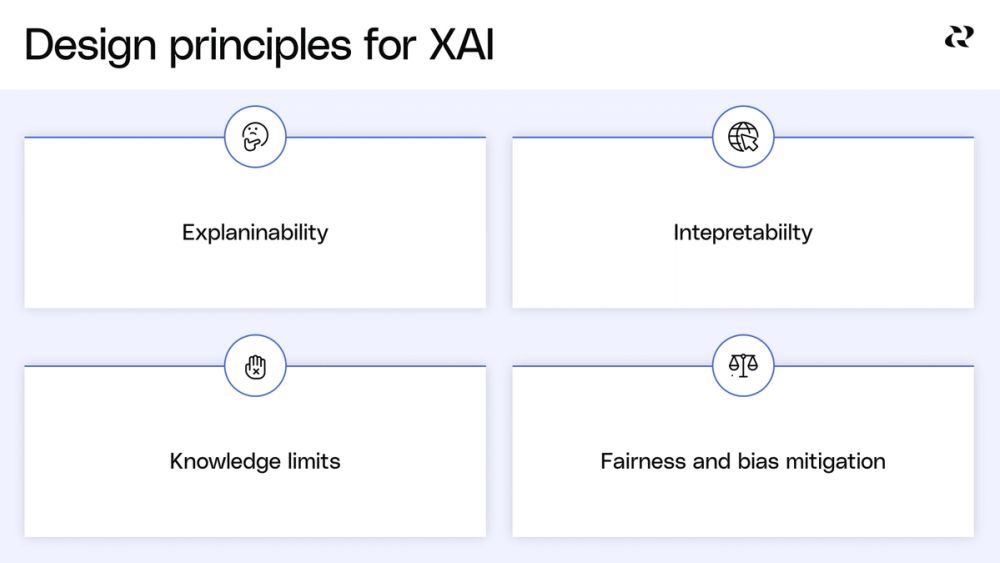 Design principles for XAI

Explaninability

Intepretabiilty

Knowledge limits

Fairness and bias mitigation